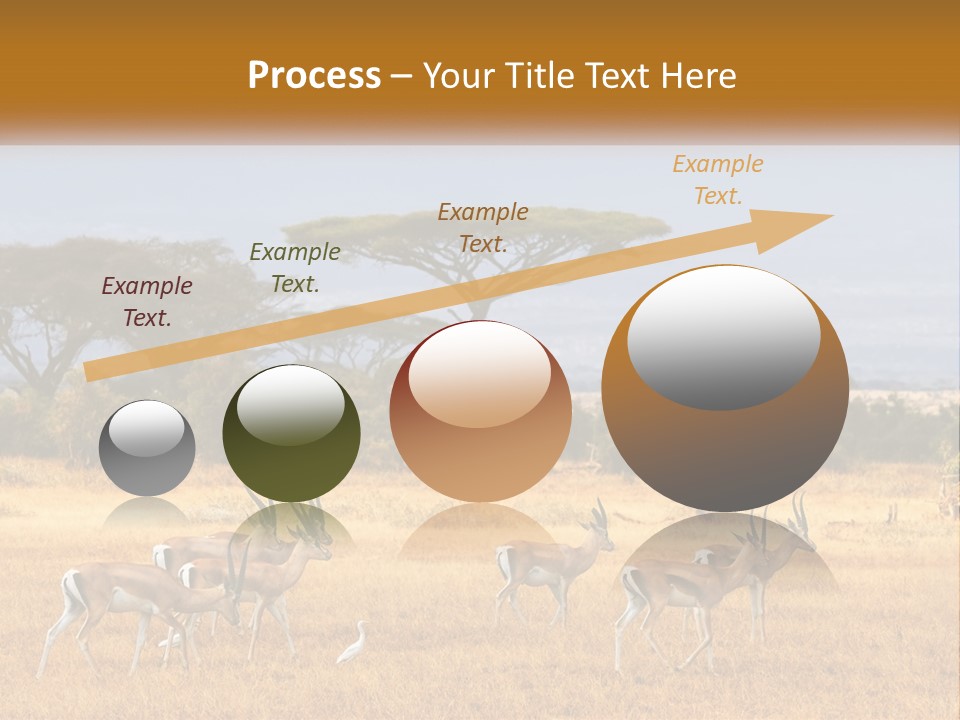 Process – Your Title Text Here

Example Text.

Example Text.

Example Text.

Example Text.